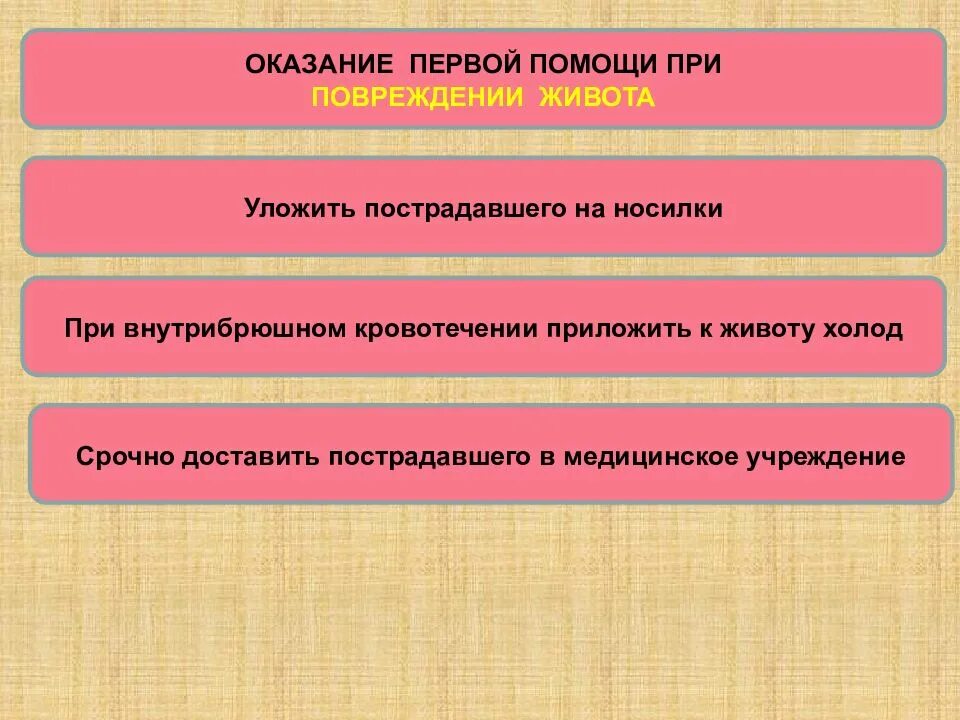 ОКАЗАНИЕ ПЕРВОЙ ПОМОЩИ ПРИ ПОВРЕЖДЕНИИ ЖИВОТА

Уложить пострадавшего на носилки

При внутрибрюшном кровотечении приложить к животу холод

Срочно доставить пострадавшего в медицинское учреждение